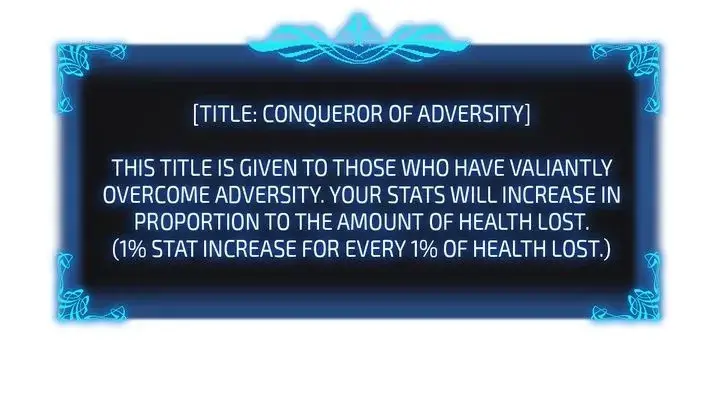 [TITLE: CONQUEROR OF ADVERSITY]

THIS TITLE IS GIVEN TO THOSE WHO HAVE VALIANTLY OVERCOME ADVERSITY. YOUR STATS WILL INCREASE IN PROPORTION TO THE AMOUNT OF HEALTH LOST. (1% STAT INCREASE FOR EVERY 1% OF HEALTH LOST.)